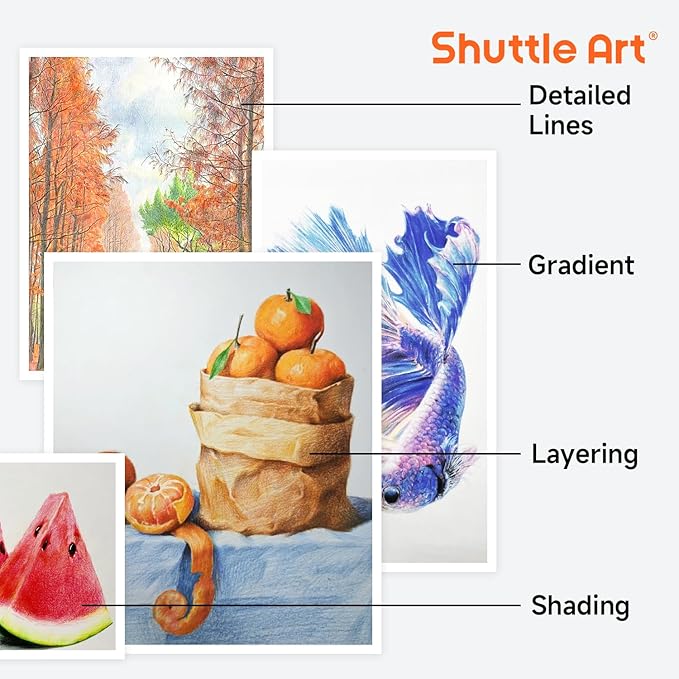 Shuttle Art®

Detailed Lines

Gradient

Layering

Shading